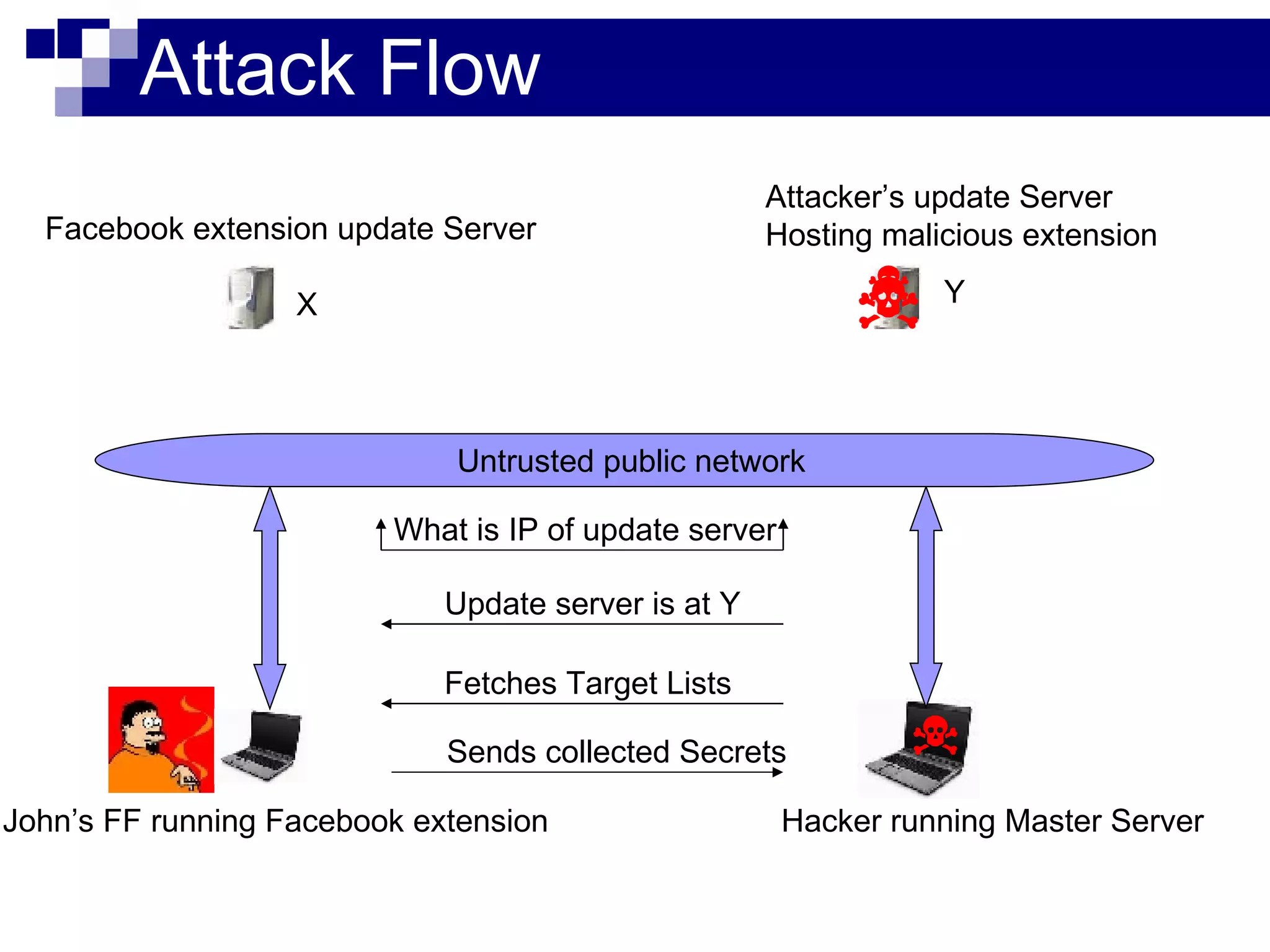 Attack Flow

Facebook extension update Server

X

Attacker's update Server
Hosting malicious extension

Y

Untrusted public network

What is IP of update server

Update server is at Y

Fetches Target Lists

Sends collected Secrets

John's FF running Facebook extension

Hacker running Master Server